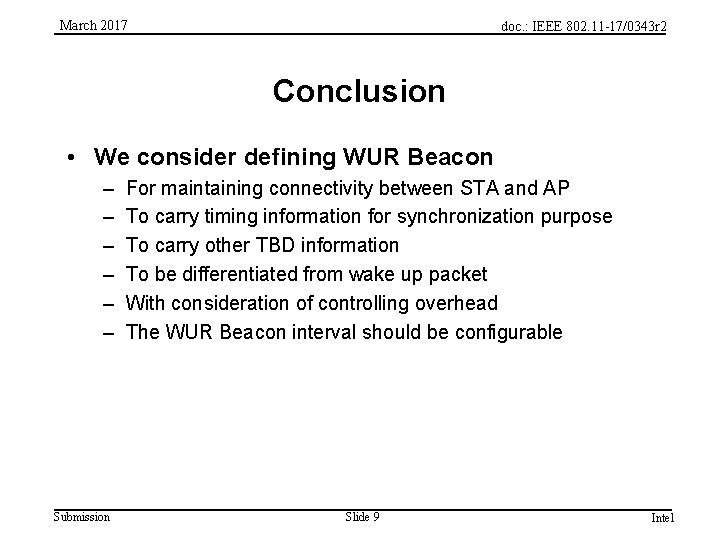 March 2017

doc.: IEEE 802.11-17/0343r2

Conclusion

• We consider defining WUR Beacon
– For maintaining connectivity between STA and AP
– To carry timing information for synchronization purpose
– To carry other TBD information
– To be differentiated from wake up packet
– With consideration of controlling overhead
– The WUR Beacon interval should be configurable

Submission

Slide 9

Intel